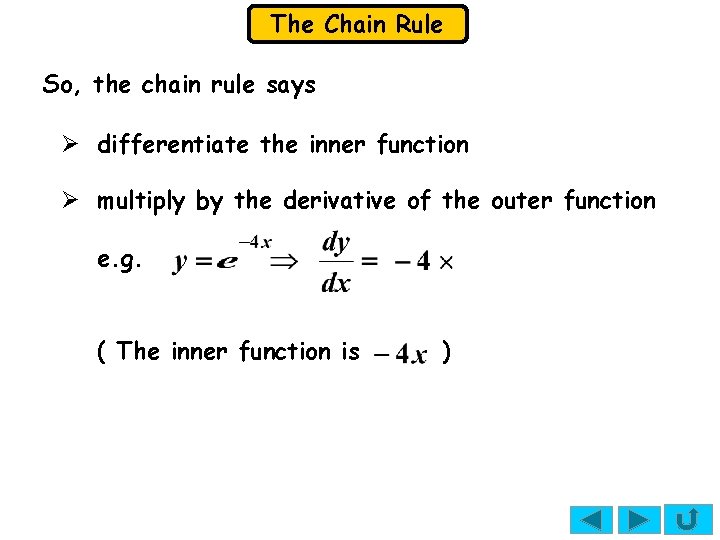 The Chain Rule

So, the chain rule says

➢ differentiate the inner function

➢ multiply by the derivative of the outer function

e.g. $y = e^{-4x} \Rightarrow \frac{dy}{dx} = -4 \times$

( The inner function is $-4x$ )